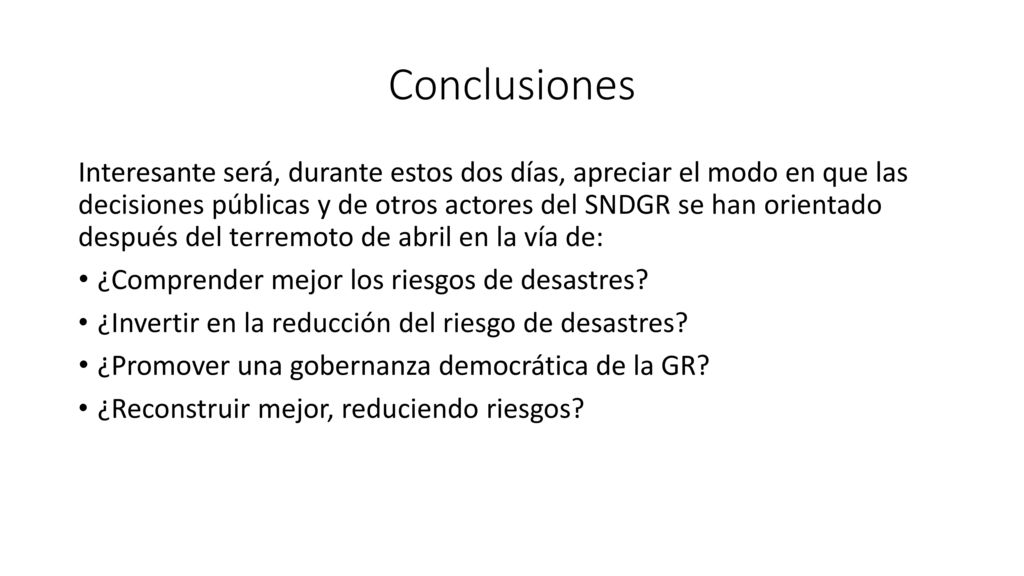 Conclusiones

Interesante será, durante estos dos días, apreciar el modo en que las decisiones públicas y de otros actores del SNDGR se han orientado después del terremoto de abril en la vía de:

• ¿Comprender mejor los riesgos de desastres?
• ¿Invertir en la reducción del riesgo de desastres?
• ¿Promover una gobernanza democrática de la GR?
• ¿Reconstruir mejor, reduciendo riesgos?